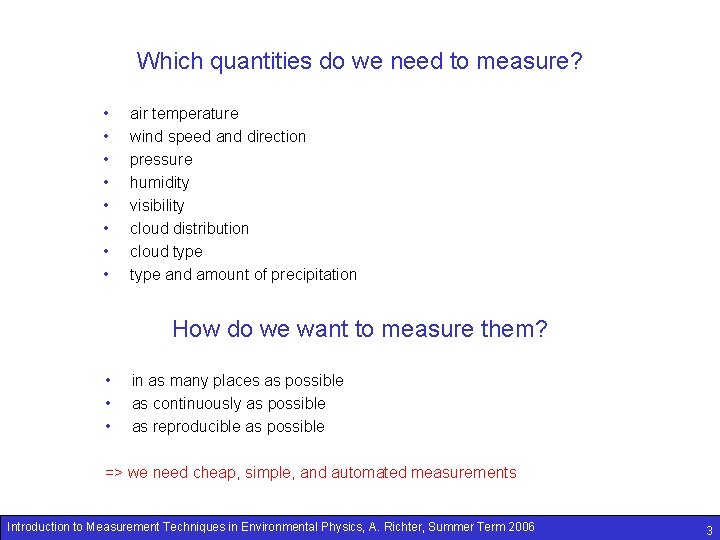 Which quantities do we need to measure?

• air temperature
• wind speed and direction
• pressure
• humidity
• visibility
• cloud distribution
• cloud type
• type and amount of precipitation

How do we want to measure them?

• in as many places as possible
• as continuously as possible
• as reproducible as possible

=> we need cheap, simple, and automated measurements

Introduction to Measurement Techniques in Environmental Physics, A. Richter, Summer Term 2006

3